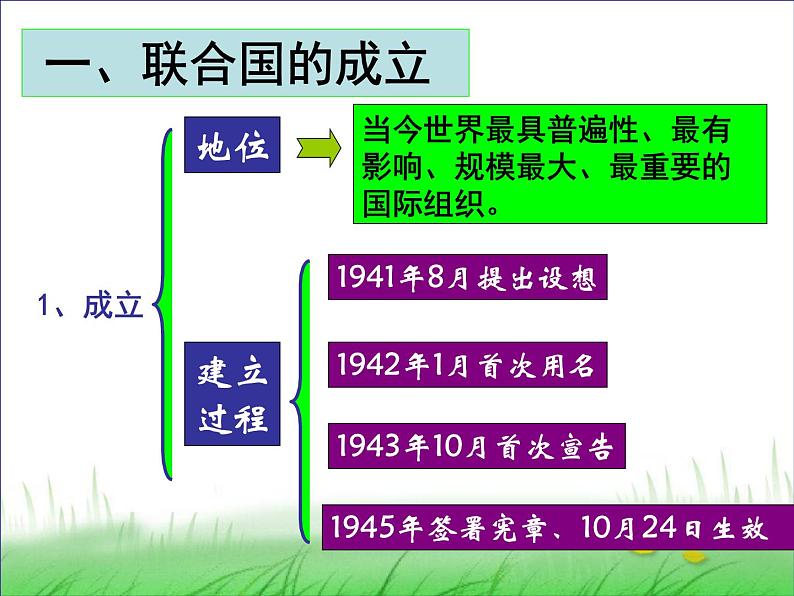 一、联合国的成立

1、成立

地位

当今世界最具普遍性、最有影响、规模最大、最重要的国际组织。

建立过程

1941年8月提出设想

1942年1月首次用名

1943年10月首次宣告

1945年签署宪章、10月24日生效